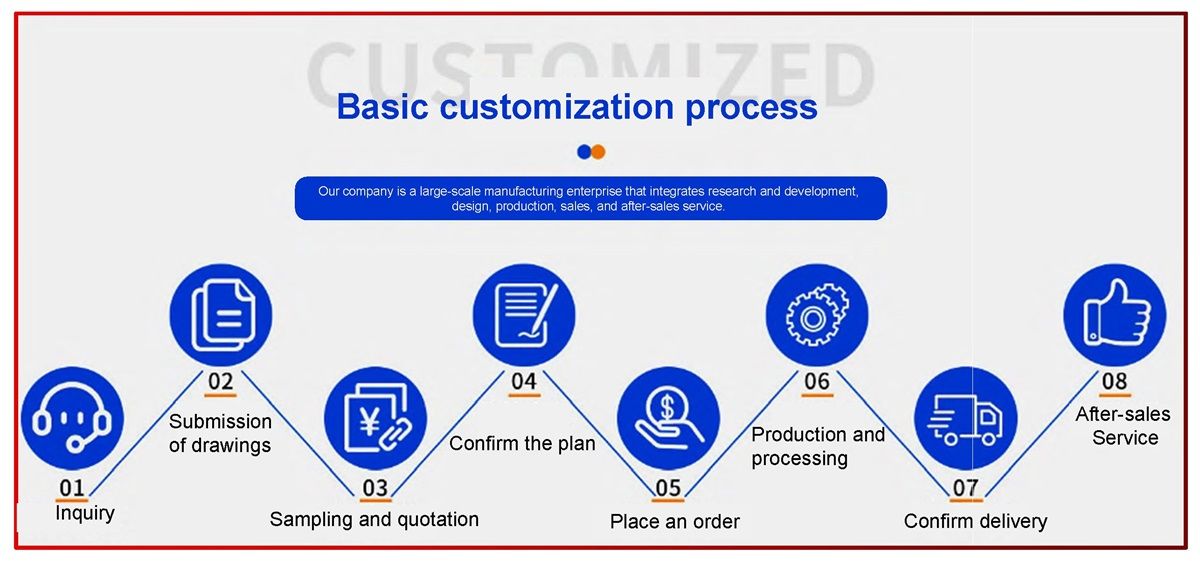 CUSTOMIZED

Basic customization process

Our company is a large-scale manufacturing enterprise that integrates research and development, design, production, sales, and after-sales service.

01
Inquiry

02
Submission of drawings

03
Sampling and quotation

04
Confirm the plan

05
Place an order

06
Production and processing

07
Confirm delivery

08
After-sales Service